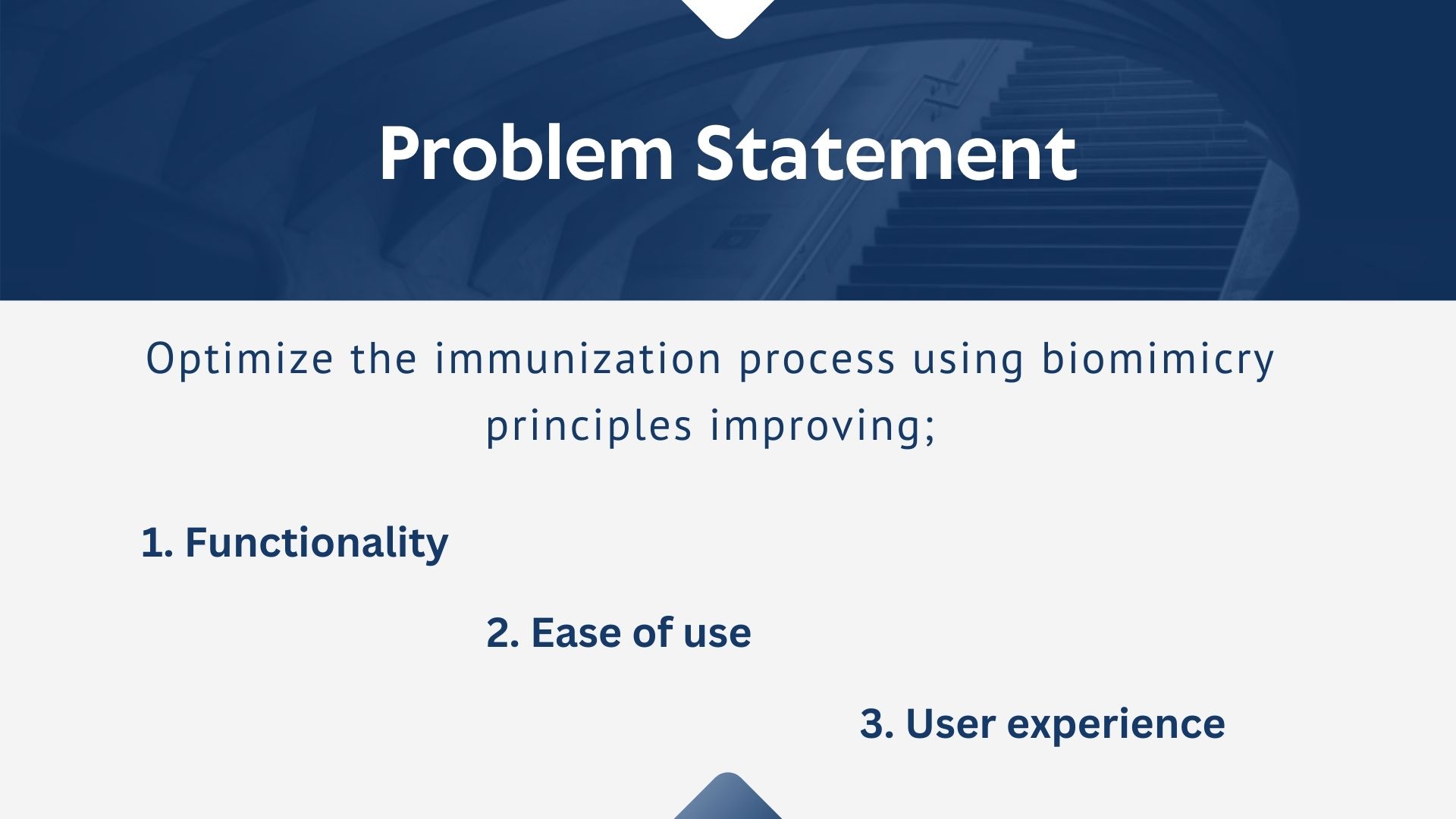 Problem Statement

Optimize the immunization process using biomimicry principles improving;

1. Functionality

2. Ease of use

3. User experience